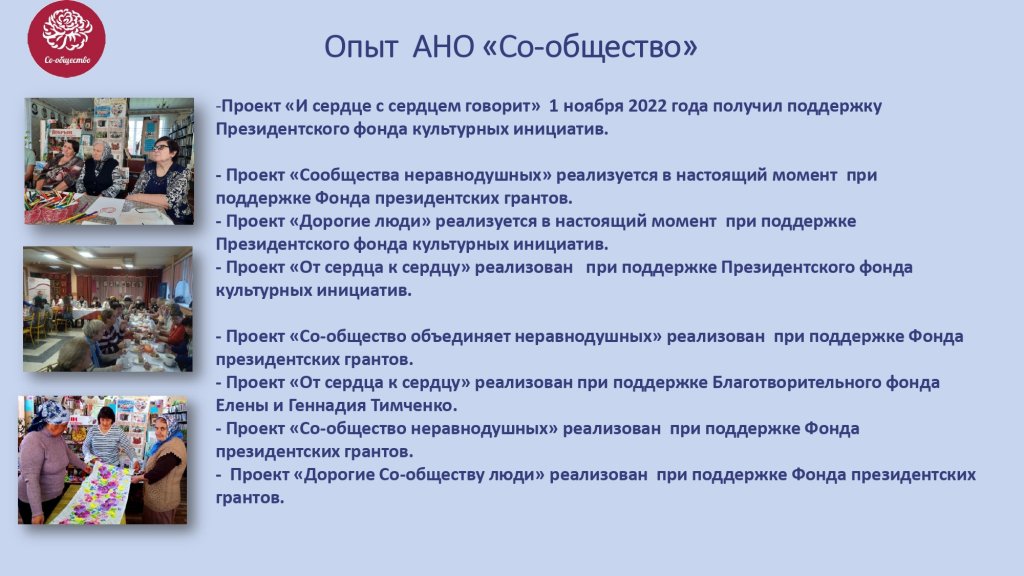 Со-общество

Опыт АНО «Со-общество»

-Проект «И сердце с сердцем говорит» 1 ноября 2022 года получил поддержку Президентского фонда культурных инициатив.

- Проект «Сообщества неравнодушных» реализуется в настоящий момент при поддержке Фонда президентских грантов.
- Проект «Дорогие люди» реализуется в настоящий момент при поддержке Президентского фонда культурных инициатив.
- Проект «От сердца к сердцу» реализован при поддержке Президентского фонда культурных инициатив.

- Проект «Со-общество объединяет неравнодушных» реализован при поддержке Фонда президентских грантов.
- Проект «От сердца к сердцу» реализован при поддержке Благотворительного фонда Елены и Геннадия Тимченко.
- Проект «Со-общество неравнодушных» реализован при поддержке Фонда президентских грантов.
- Проект «Дорогие Со-обществу люди» реализован при поддержке Фонда президентских грантов.